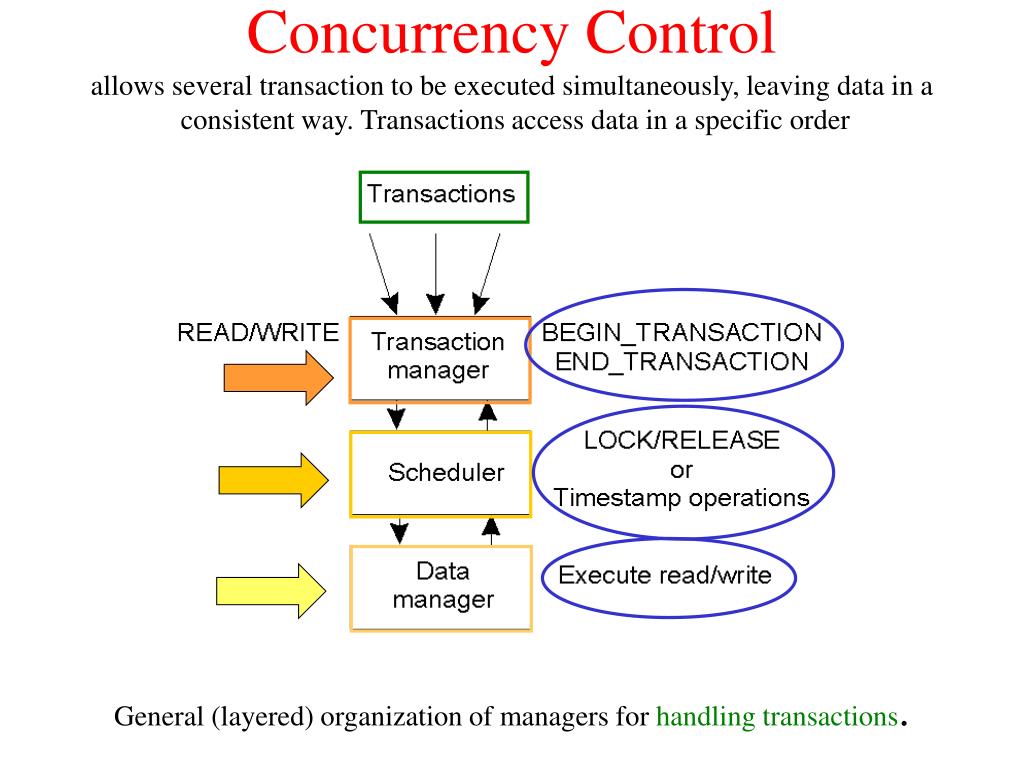 Concurrency Control

allows several transaction to be executed simultaneously, leaving data in a consistent way. Transactions access data in a specific order

Transactions

READ/WRITE

Transaction manager

BEGIN_TRANSACTION
END_TRANSACTION

Scheduler

LOCK/RELEASE
or
Timestamp operations

Data manager

Execute read/write

General (layered) organization of managers for handling transactions.